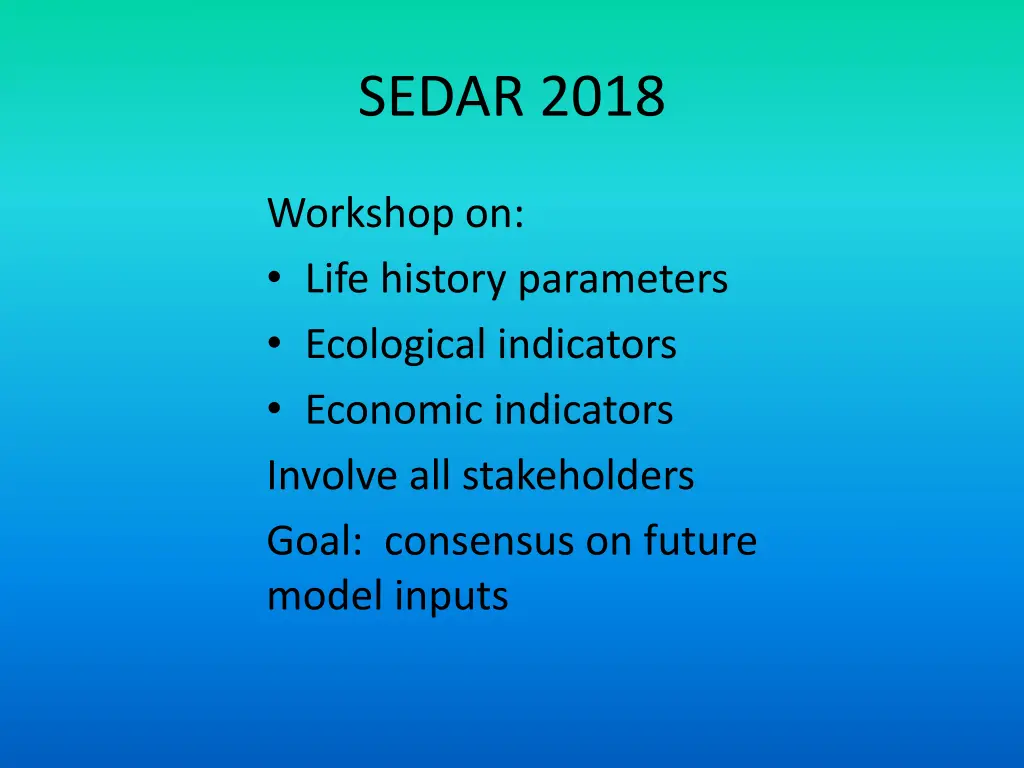 SEDAR 2018

Workshop on:
• Life history parameters
• Ecological indicators
• Economic indicators
Involve all stakeholders
Goal: consensus on future model inputs